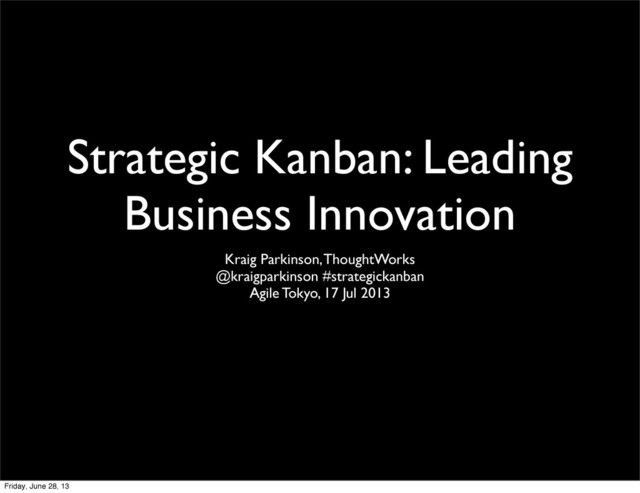 Strategic Kanban: Leading Business Innovation

Kraig Parkinson, ThoughtWorks
@kraigparkinson #strategickanban
Agile Tokyo, 17 Jul 2013

Friday, June 28, 13